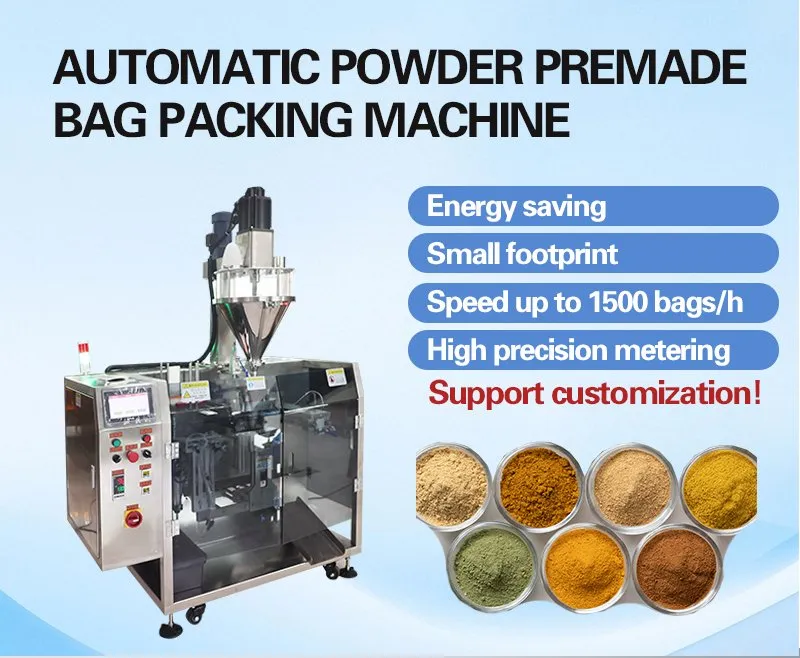 AUTOMATIC POWDER PREMADE BAG PACKING MACHINE

Energy saving

Small footprint

Speed up to 1500 bags/h

High precision metering

Support customization!